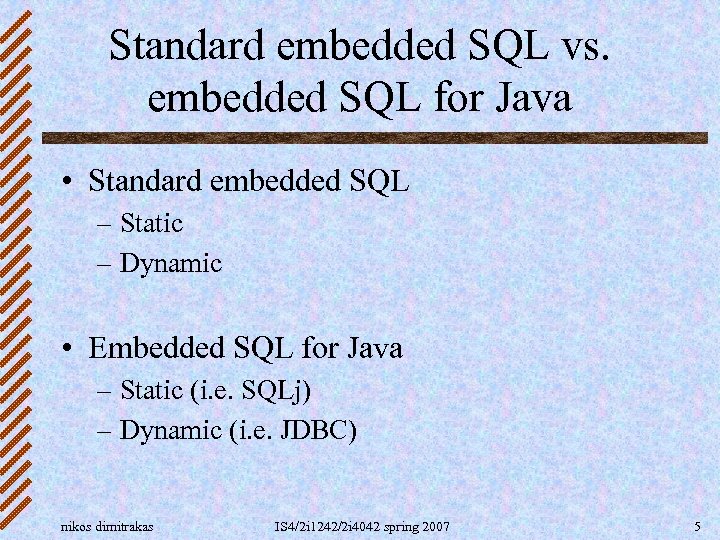 Standard embedded SQL vs. embedded SQL for Java

• Standard embedded SQL
– Static
– Dynamic

• Embedded SQL for Java
– Static (i.e. SQLj)
– Dynamic (i.e. JDBC)

nikos dimitrakas IS4/2i1242/2i4042 spring 2007 5